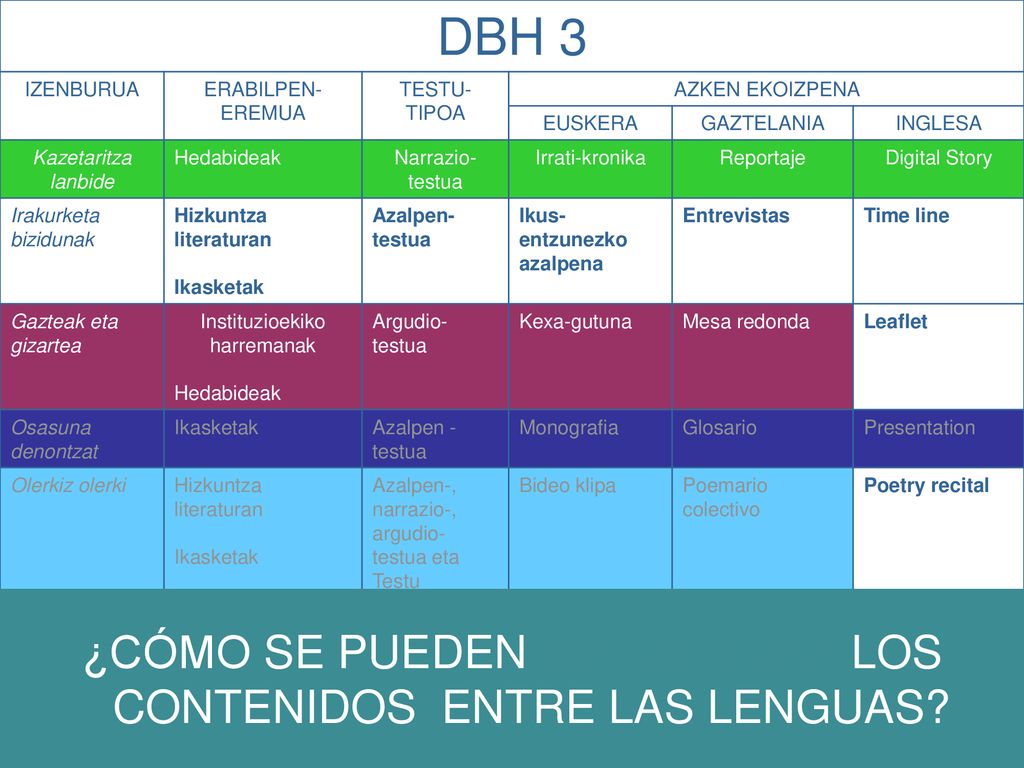 DBH 3

| IZENBURUA | ERABILPEN-EREMUA | TESTU-TIPOA | AZKEN EKOIZPENA | | |
|---|---|---|---|---|---|
| | | | EUSKERA | GAZTELANIA | INGLESA |
| Kazetaritza lanbide | Hedabideak | Narrazio-testua | Irrati-kronika | Reportaje | Digital Story |
| Irakurketa bizidunak | Hizkuntza literaturan Ikasketak | Azalpen-testua | Ikus-entzunezko azalpena | Entrevistas | Time line |
| Gazteak eta gizartea | Instituzioekiko harremanak Hedabideak | Argudio-testua | Kexa-gutuna | Mesa redonda | Leaflet |
| Osasuna denontzat | Ikasketak | Azalpen - testua | Monografia | Glosario | Presentation |
| Olerkiz olerki | Hizkuntza literaturan Ikasketak | Azalpen-, narrazio-, argudio-testua eta Testu | Bideo klipa | Poemario colectivo | Poetry recital |

¿CÓMO SE PUEDEN LOS CONTENIDOS ENTRE LAS LENGUAS?